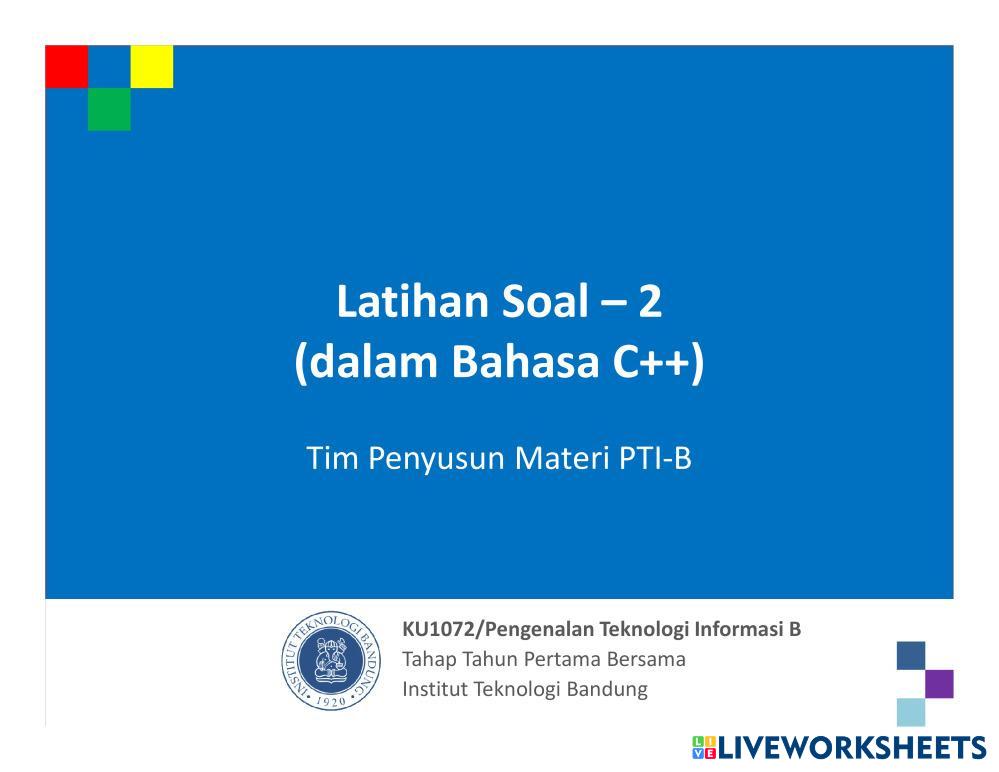 Latihan Soal – 2
(dalam Bahasa C++)

Tim Penyusun Materi PTI-B

INSTITUT TEKNOLOGI BANDUNG 1920

KU1072/Pengenalan Teknologi Informasi B
Tahap Tahun Pertama Bersama
Institut Teknologi Bandung

LIVEWORKSHEETS